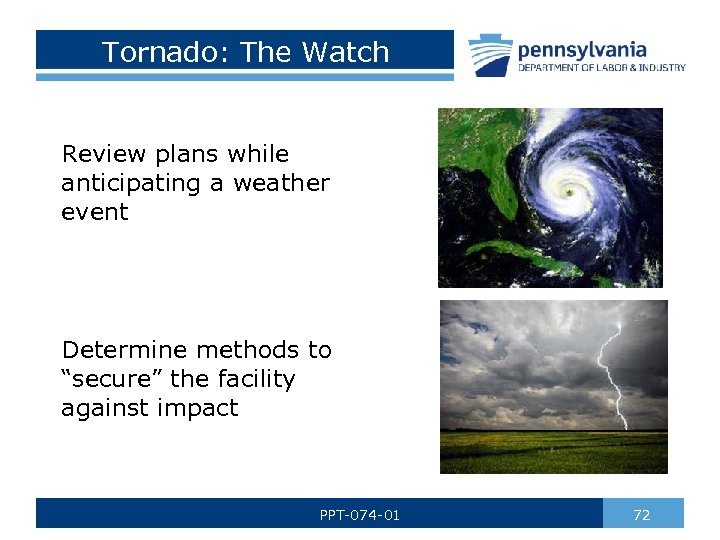 Tornado: The Watch

pennsylvania
DEPARTMENT OF LABOR & INDUSTRY

Review plans while anticipating a weather event

Determine methods to “secure” the facility against impact

PPT-074-01

72